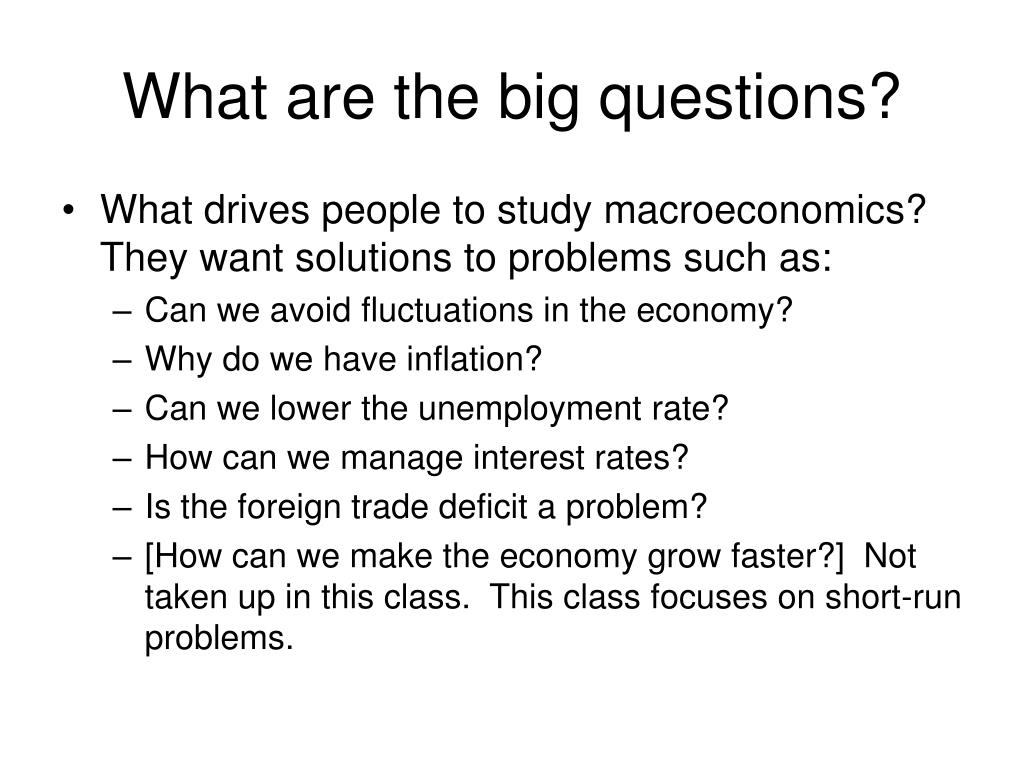 What are the big questions?

• What drives people to study macroeconomics? They want solutions to problems such as:
– Can we avoid fluctuations in the economy?
– Why do we have inflation?
– Can we lower the unemployment rate?
– How can we manage interest rates?
– Is the foreign trade deficit a problem?
– [How can we make the economy grow faster?] Not taken up in this class. This class focuses on short-run problems.